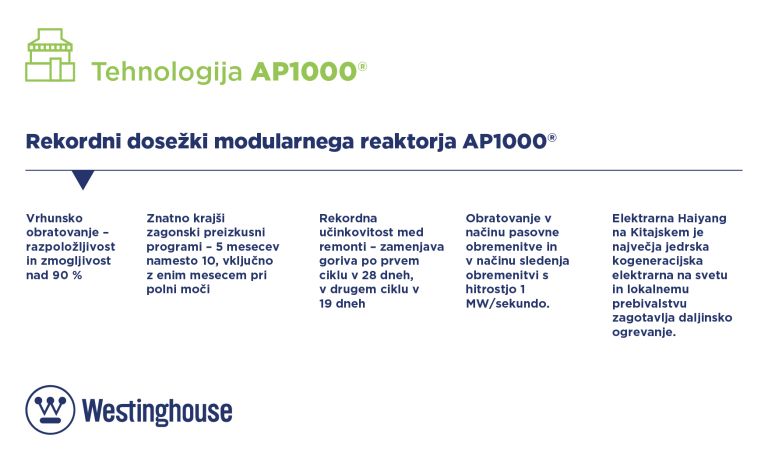 Tehnologija AP1000®

Rekordni dosežki modularnega reaktorja AP1000®

Vrhunsko obratovanje – razpoložljivost in zmogljivost nad 90 %

Znatno krajši zagonski preizkusni programi – 5 mesecev namesto 10, vključno z enim mesecem pri polni moči

Rekordna učinkovitost med remonti – zamenjava goriva po prvem ciklu v 28 dneh, v drugem ciklu v 19 dneh

Obratovanje v načinu pasovne obremenitve in v načinu sledenja obremenitvi s hitrostjo 1 MW/sekundo.

Elektrarna Haiyang na Kitajskem je največja jedrska kogeneracijska elektrarna na svetu in lokalnemu prebivalstvu zagotavlja daljinsko ogrevanje.

Westinghouse